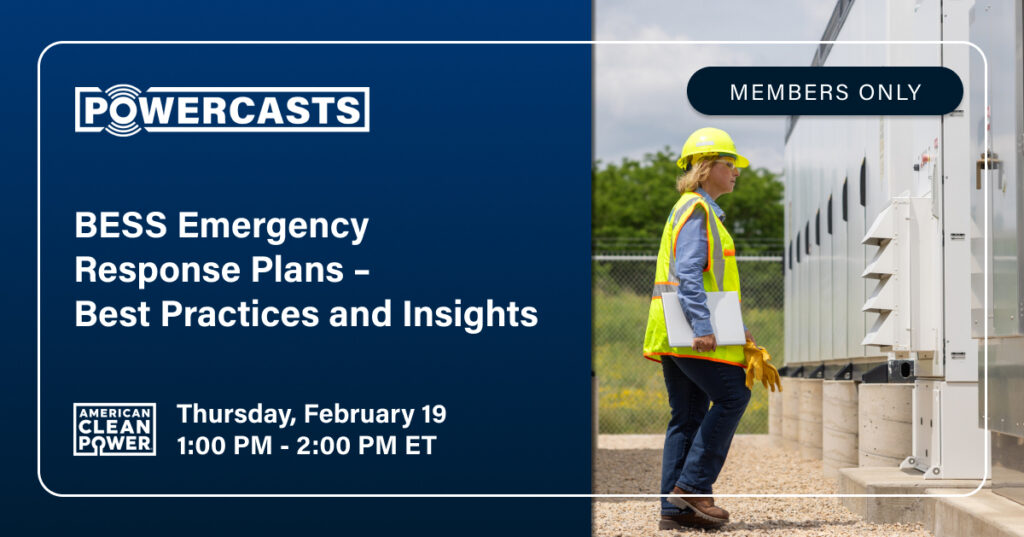 POWERCASTS

MEMBERS ONLY

BESS Emergency Response Plans – Best Practices and Insights

AMERICAN CLEAN POWER

Thursday, February 19
1:00 PM - 2:00 PM ET